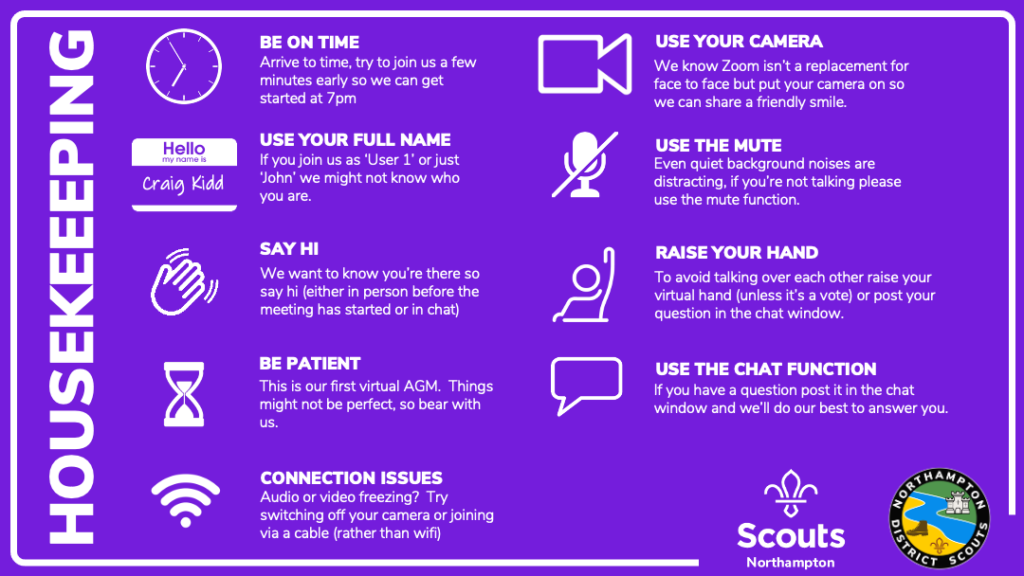 HOUSEKEEPING

BE ON TIME
Arrive to time, try to join us a few minutes early so we can get started at 7pm

Hello
my name is
Craig Kidd

USE YOUR FULL NAME
If you join us as 'User 1' or just 'John' we might not know who you are.

SAY HI
We want to know you're there so say hi (either in person before the meeting has started or in chat)

BE PATIENT
This is our first virtual AGM. Things might not be perfect, so bear with us.

CONNECTION ISSUES
Audio or video freezing? Try switching off your camera or joining via a cable (rather than wifi)

USE YOUR CAMERA
We know Zoom isn't a replacement for face to face but put your camera on so we can share a friendly smile.

USE THE MUTE
Even quiet background noises are distracting, if you're not talking please use the mute function.

RAISE YOUR HAND
To avoid talking over each other raise your virtual hand (unless it's a vote) or post your question in the chat window.

USE THE CHAT FUNCTION
If you have a question post it in the chat window and we'll do our best to answer you.

Scouts
Northampton

NORTHAMPTON DISTRICT SCOUTS